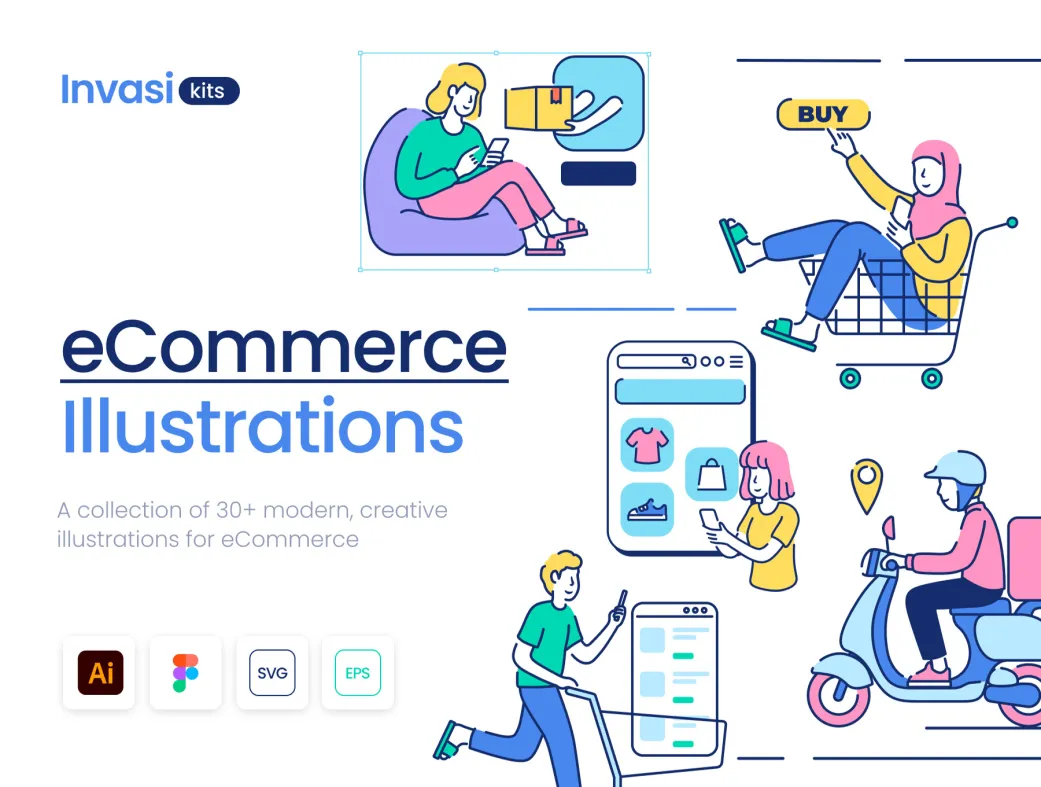 Invasi kits

BUY

eCommerce
Illustrations

A collection of 30+ modern, creative illustrations for eCommerce

Ai

SVG

EPS